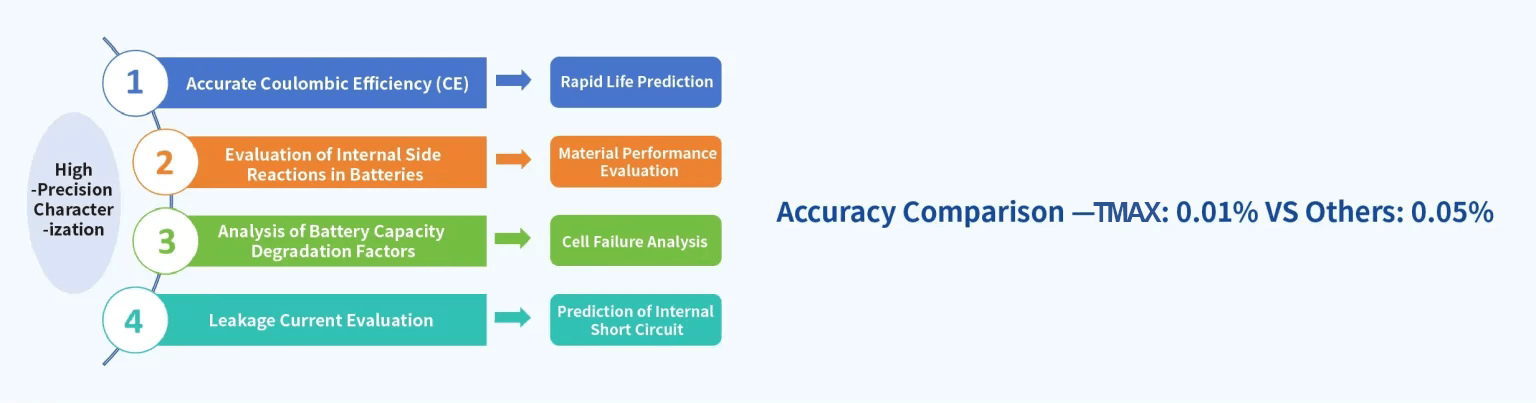 High -Precision Character -ization

1 Accurate Coulombic Efficiency (CE)

Rapid Life Prediction

2 Evaluation of Internal Side Reactions in Batteries

Material Performance Evaluation

3 Analysis of Battery Capacity Degradation Factors

Cell Failure Analysis

4 Leakage Current Evaluation

Prediction of Internal Short Circuit

Accuracy Comparison —TMAX: 0.01% VS Others: 0.05%